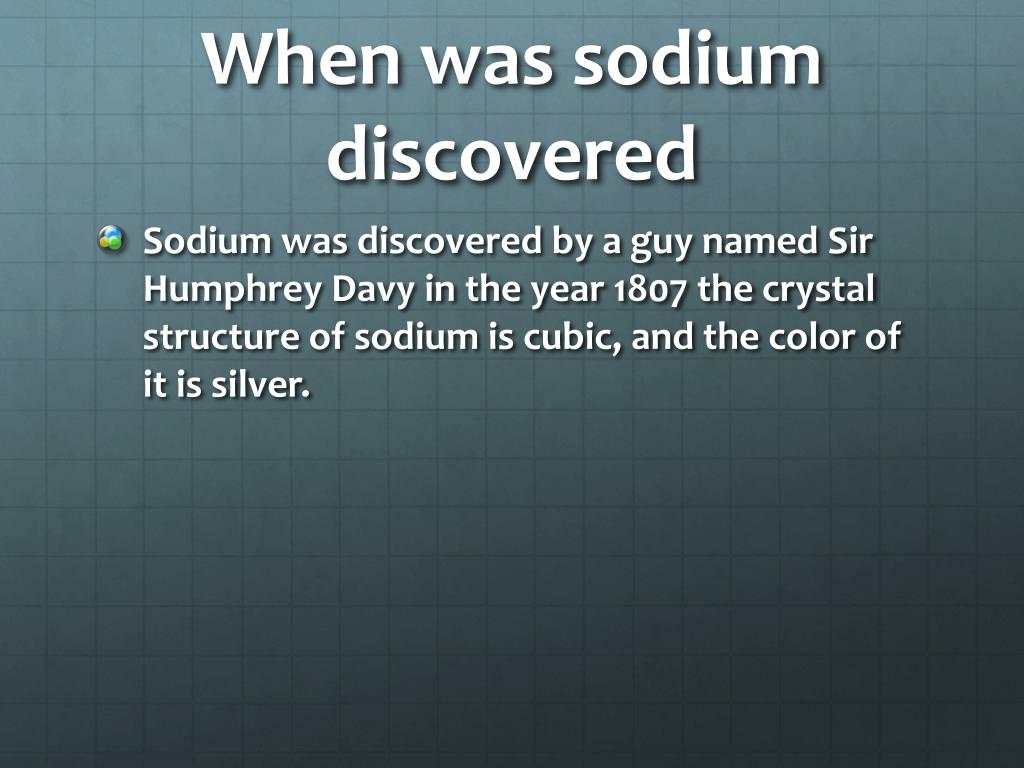 When was sodium discovered

Sodium was discovered by a guy named Sir Humphrey Davy in the year 1807 the crystal structure of sodium is cubic, and the color of it is silver.